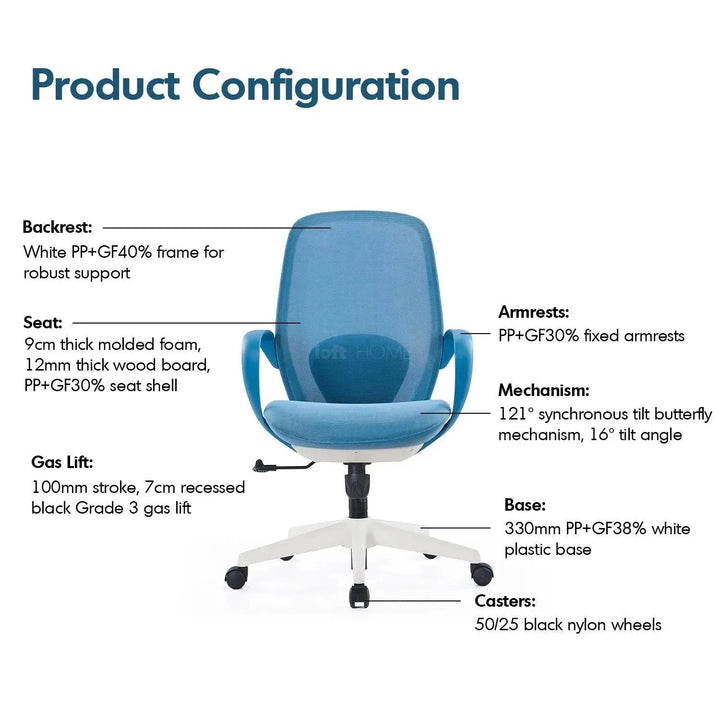 Product Configuration

Backrest:
White PP+GF40% frame for robust support

Seat:
9cm thick molded foam, 12mm thick wood board, PP+GF30% seat shell

Gas Lift:
100mm stroke, 7cm recessed black Grade 3 gas lift

loft HOME

Armrests:
PP+GF30% fixed armrests

Mechanism:
121° synchronous tilt butterfly mechanism, 16° tilt angle

Base:
330mm PP+GF38% white plastic base

Casters:
50/25 black nylon wheels